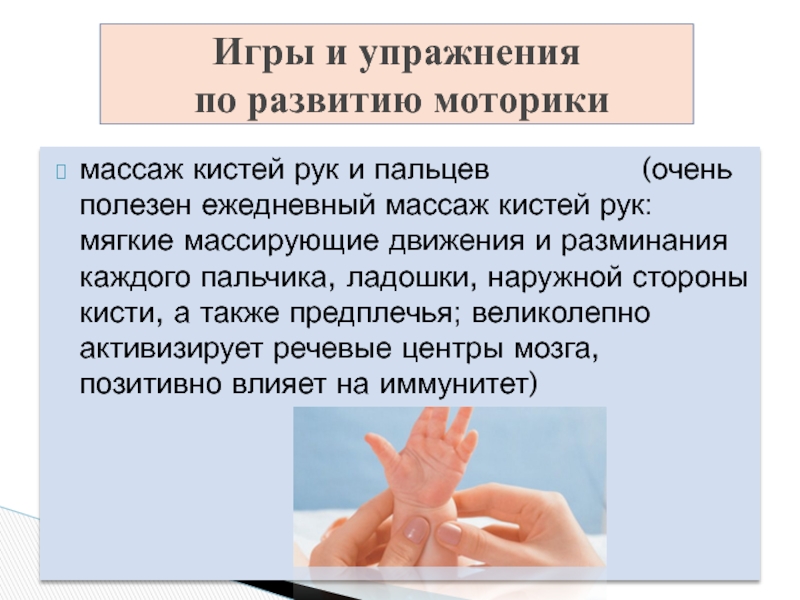 Игры и упражнения
по развитию моторики

массаж кистей рук и пальцев (очень полезен ежедневный массаж кистей рук: мягкие массирующие движения и разминания каждого пальчика, ладошки, наружной стороны кисти, а также предплечья; великолепно активизирует речевые центры мозга, позитивно влияет на иммунитет)